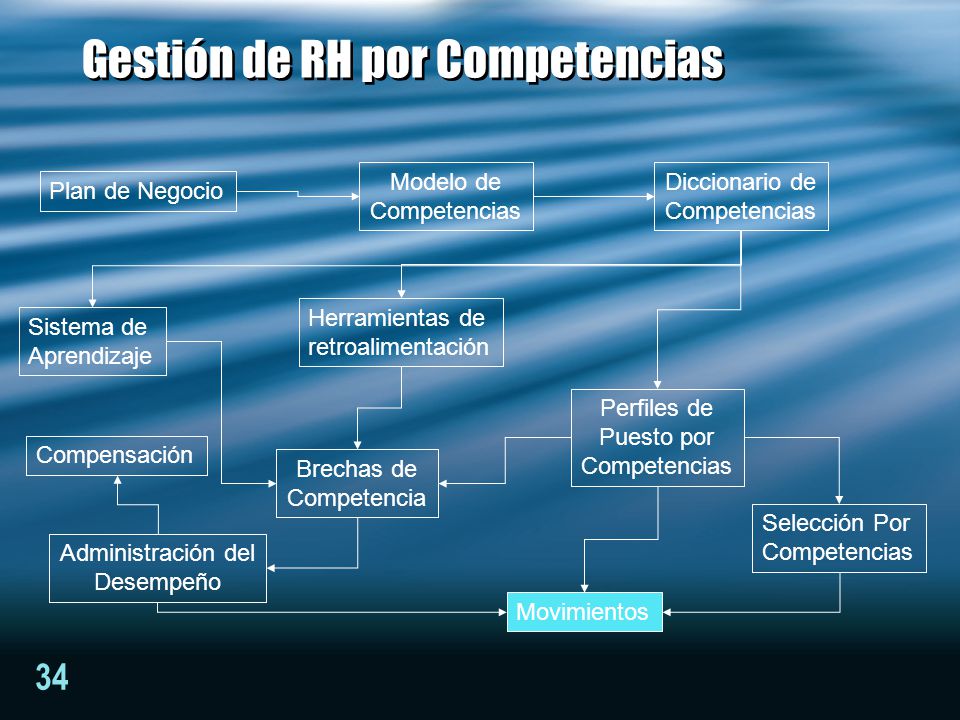 Gestión de RH por Competencias

Plan de Negocio

Modelo de Competencias

Diccionario de Competencias

Sistema de Aprendizaje

Herramientas de retroalimentación

Perfiles de Puesto por Competencias

Compensación

Brechas de Competencia

Selección Por Competencias

Administración del Desempeño

Movimientos

34